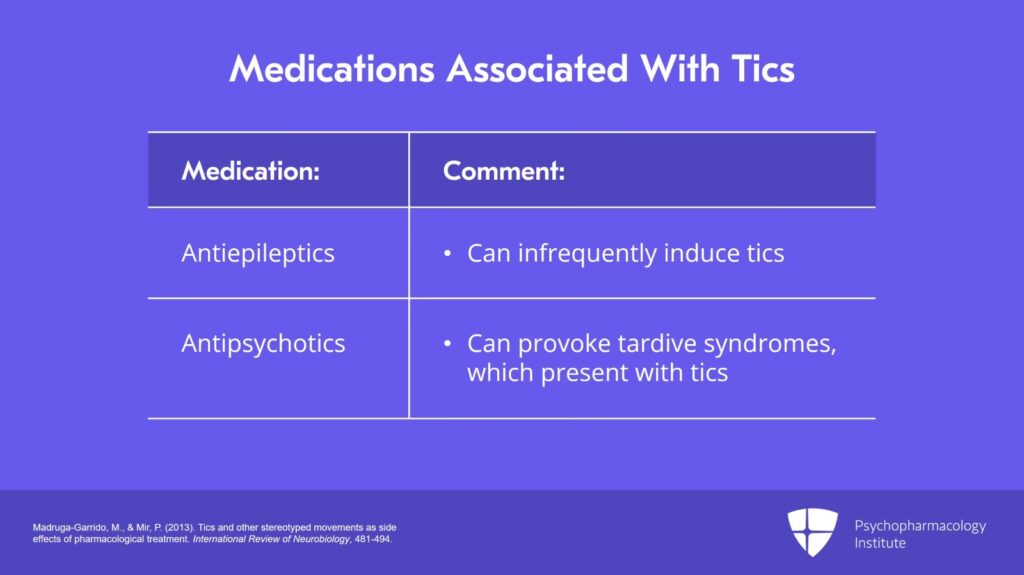 Medications Associated With Tics

| Medication: | Comment: |
|---|---|
| Antiepileptics | • Can infrequently induce tics |
| Antipsychotics | • Can provoke tardive syndromes, which present with tics |

Madruga-Garrido, M., & Mir, P. (2013). Tics and other stereotyped movements as side effects of pharmacological treatment. International Review of Neurobiology, 481-494.

Psychopharmacology Institute